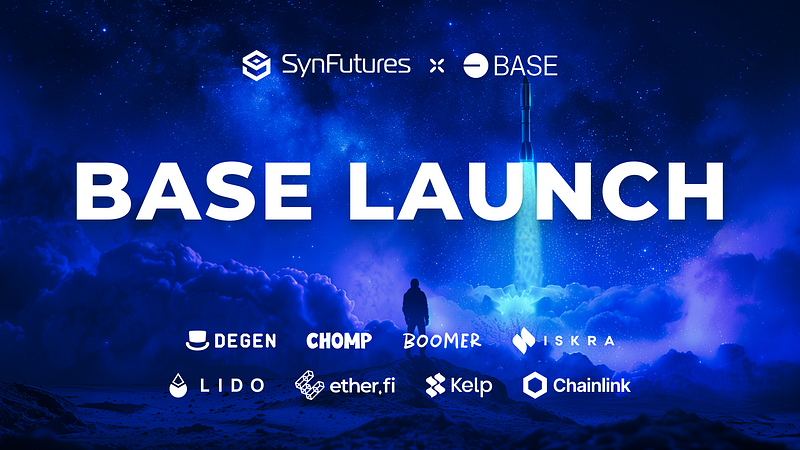 SynFutures × BASE

BASE LAUNCH

DEGEN CHOMP BOOMER ISKRA

LIDO ether.fi Kelp Chainlink